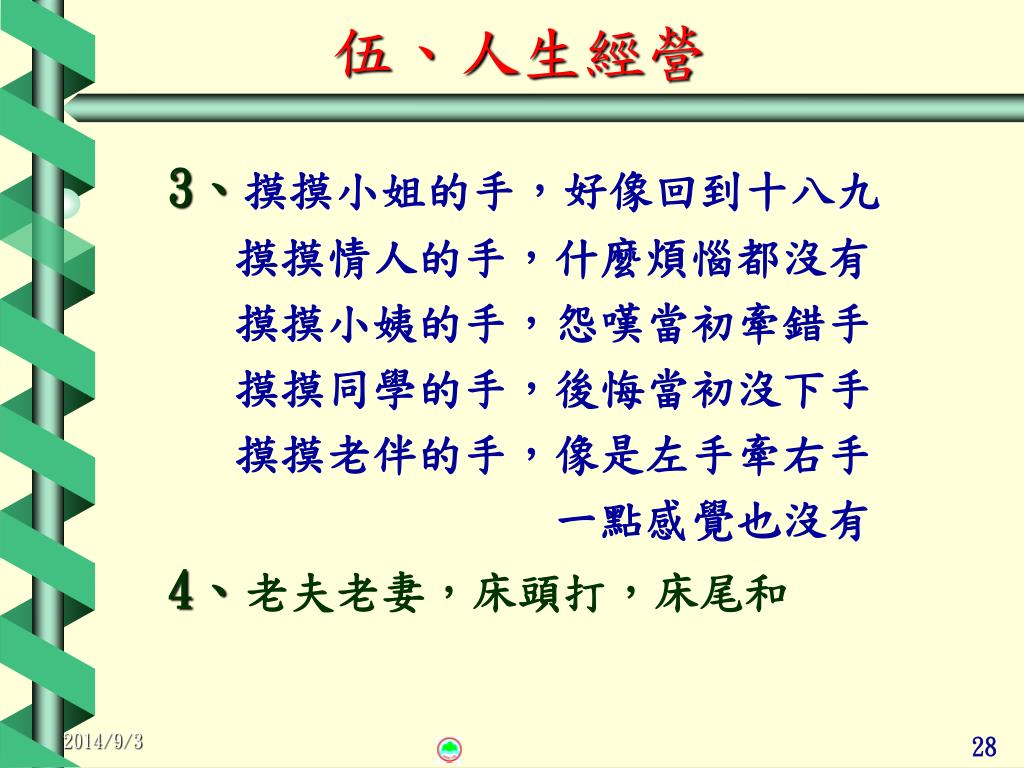 伍、人生經營

3、摸摸小姐的手，好像回到十八九
摸摸情人的手，什麼煩惱都沒有
摸摸小姨的手，怨嘆當初牽錯手
摸摸同學的手，後悔當初沒下手
摸摸老伴的手，像是左手牽右手
一點感覺也沒有

4、老夫老妻，床頭打，床尾和

2014/9/3

28